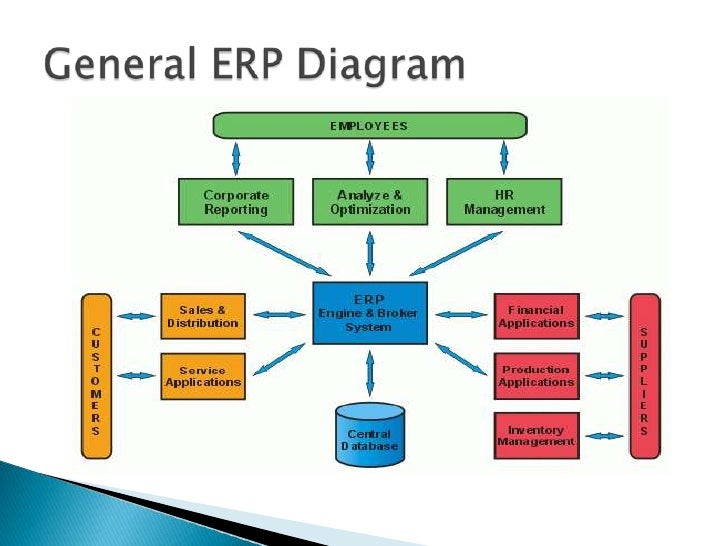 General ERP Diagram

EMPLOYEES

Corporate Reporting

Analyze & Optimization

HR Management

CUSTOMERS

Sales & Distribution

Service Applications

ERP Engine & Broker System

Central Database

Financial Applications

Production Applications

Inventory Management

SUPPLIERS